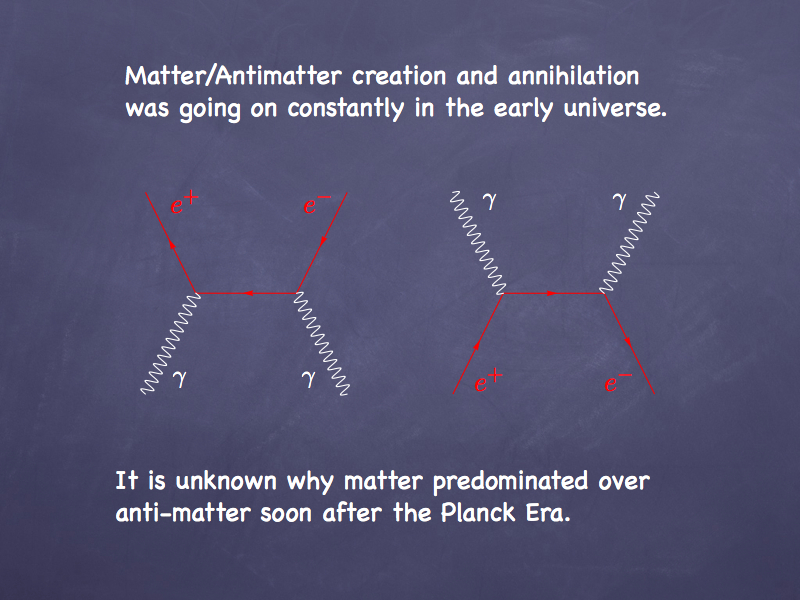 Matter/Antimatter creation and annihilation was going on constantly in the early universe.

$e^+$ $e^-$

$\gamma$ $\gamma$

$\gamma$ $\gamma$

$e^+$ $e^-$

It is unknown why matter predominated over anti-matter soon after the Planck Era.